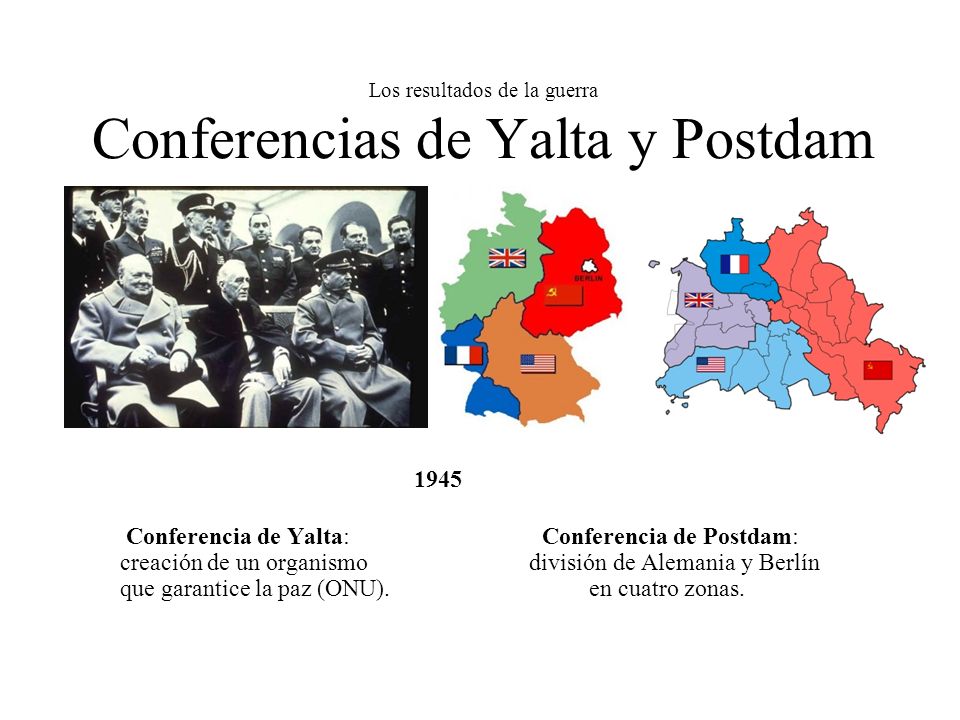 Los resultados de la guerra

Conferencias de Yalta y Postdam

BERLIN

1945

Conferencia de Yalta: creación de un organismo que garantice la paz (ONU).

Conferencia de Postdam: división de Alemania y Berlín en cuatro zonas.